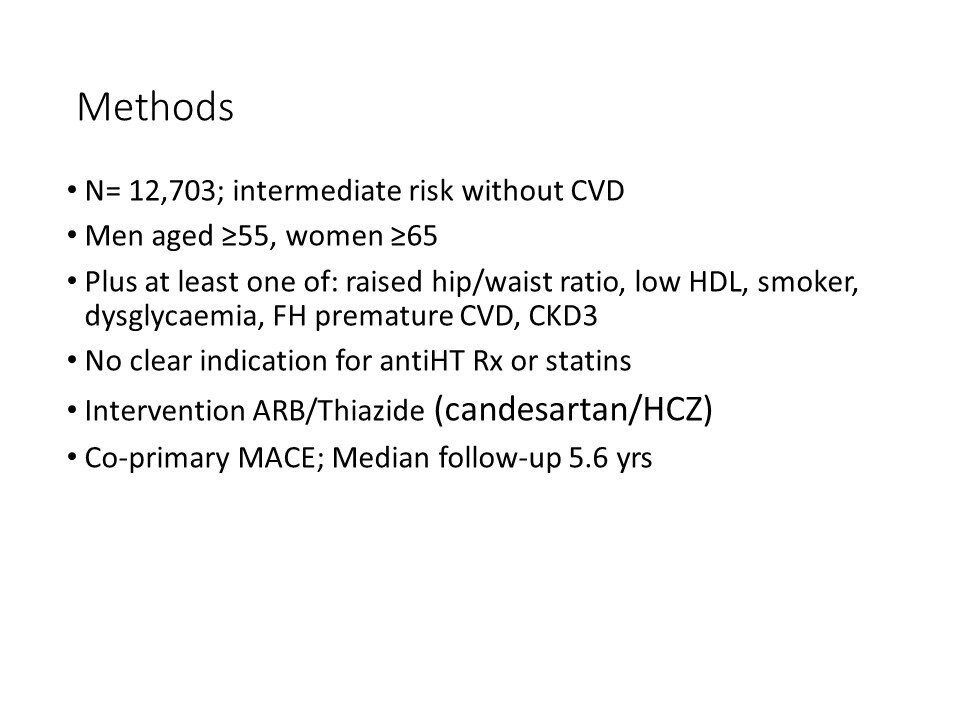 Methods

• N= 12,703; intermediate risk without CVD
• Men aged ≥55, women ≥65
• Plus at least one of: raised hip/waist ratio, low HDL, smoker, dysglycaemia, FH premature CVD, CKD3
• No clear indication for antiHT Rx or statins
• Intervention ARB/Thiazide (candesartan/HCZ)
• Co-primary MACE; Median follow-up 5.6 yrs